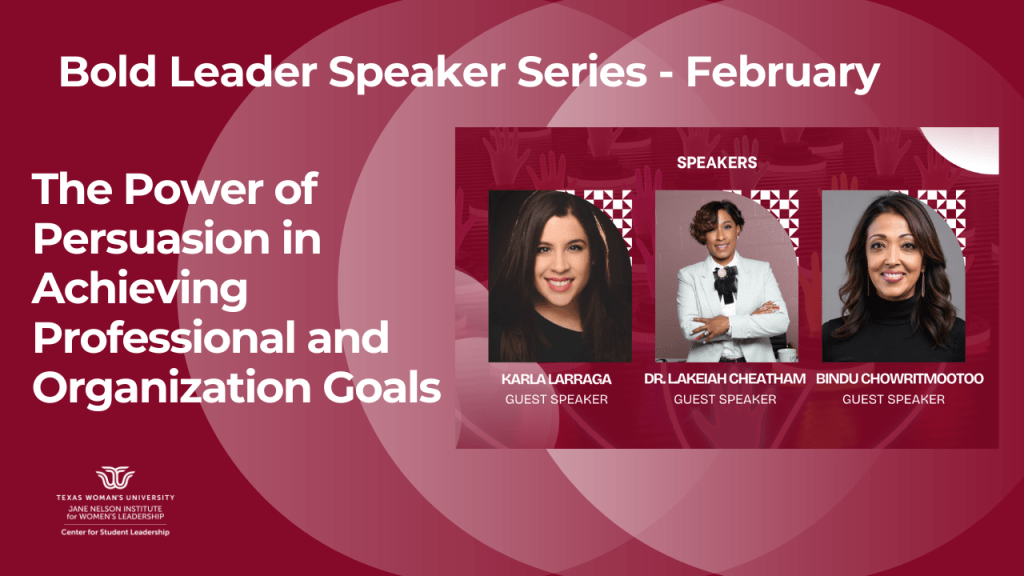 Bold Leader Speaker Series - February

The Power of Persuasion in Achieving Professional and Organization Goals

SPEAKERS

KARLA LARRAGA
GUEST SPEAKER

DR. LAKEIAH CHEATHAM
GUEST SPEAKER

BINDU CHOWRITMOOTOO
GUEST SPEAKER

TEXAS WOMAN'S UNIVERSITY
JANE NELSON INSTITUTE for WOMEN'S LEADERSHIP
Center for Student Leadership